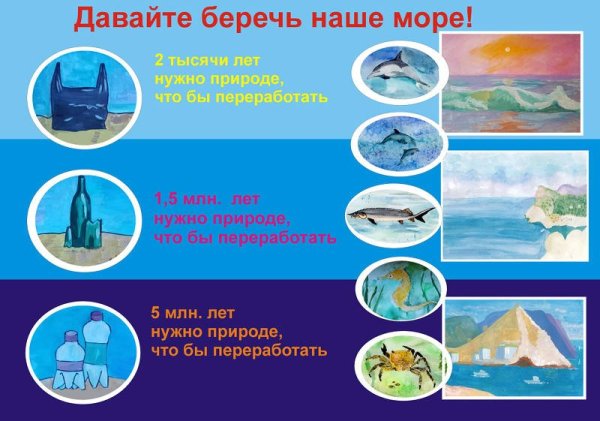 Давайте беречь наше море!

2 тысячи лет нужно природе, что бы переработать

1,5 млн. лет нужно природе, что бы переработать

5 млн. лет нужно природе, что бы переработать